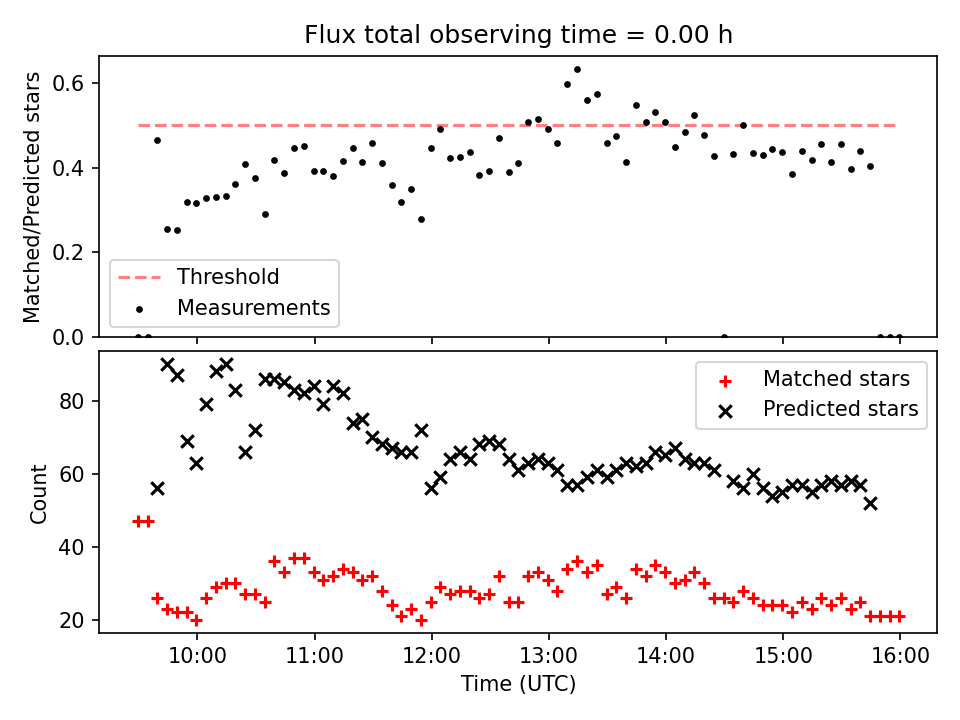 Flux total observing time = 0.00 h

Matched/Predicted stars

0.6
0.4
0.2
0.0

Threshold
Measurements

Count

80
60
40
20

Matched stars
Predicted stars

10:00
11:00
12:00
13:00
14:00
15:00
16:00

Time (UTC)